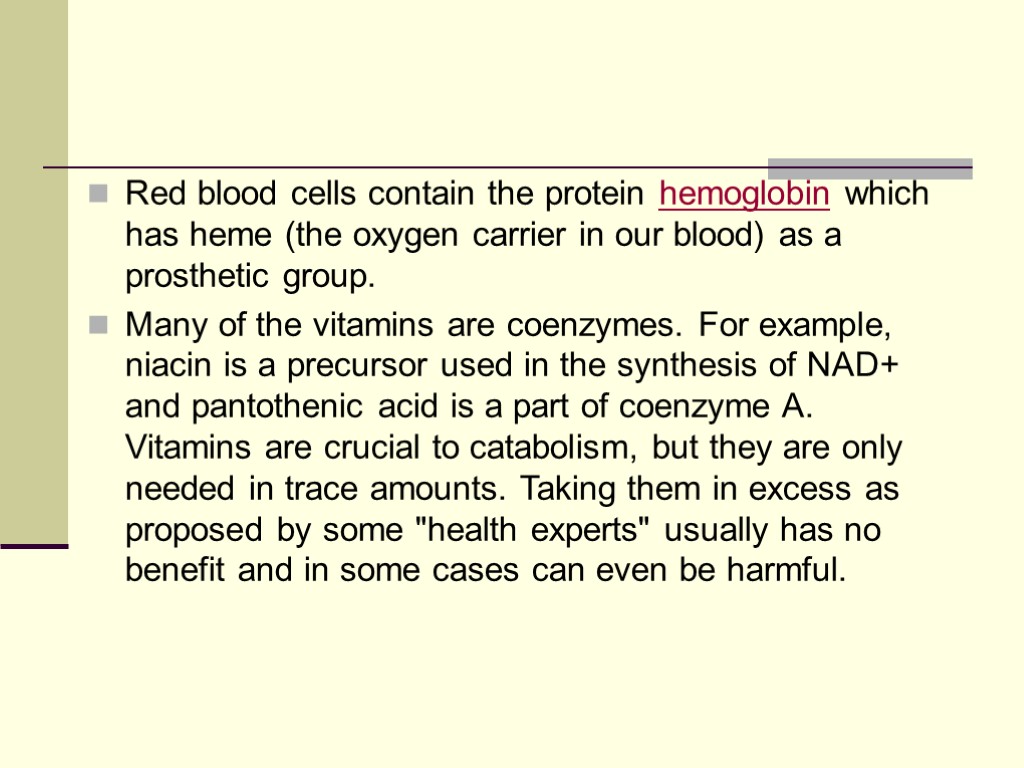 Red blood cells contain the protein hemoglobin which has heme (the oxygen carrier in our blood) as a prosthetic group.

Many of the vitamins are coenzymes. For example, niacin is a precursor used in the synthesis of NAD+ and pantothenic acid is a part of coenzyme A. Vitamins are crucial to catabolism, but they are only needed in trace amounts. Taking them in excess as proposed by some "health experts" usually has no benefit and in some cases can even be harmful.